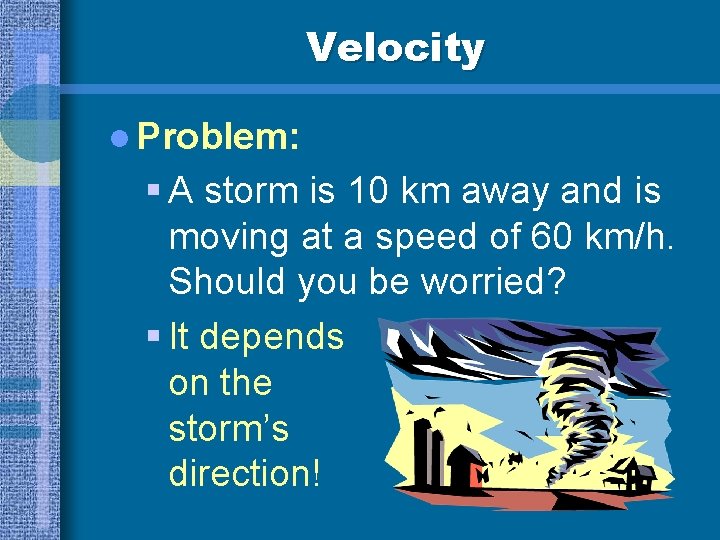 Velocity

Problem:

A storm is 10 km away and is moving at a speed of 60 km/h. Should you be worried?

It depends on the storm's direction!